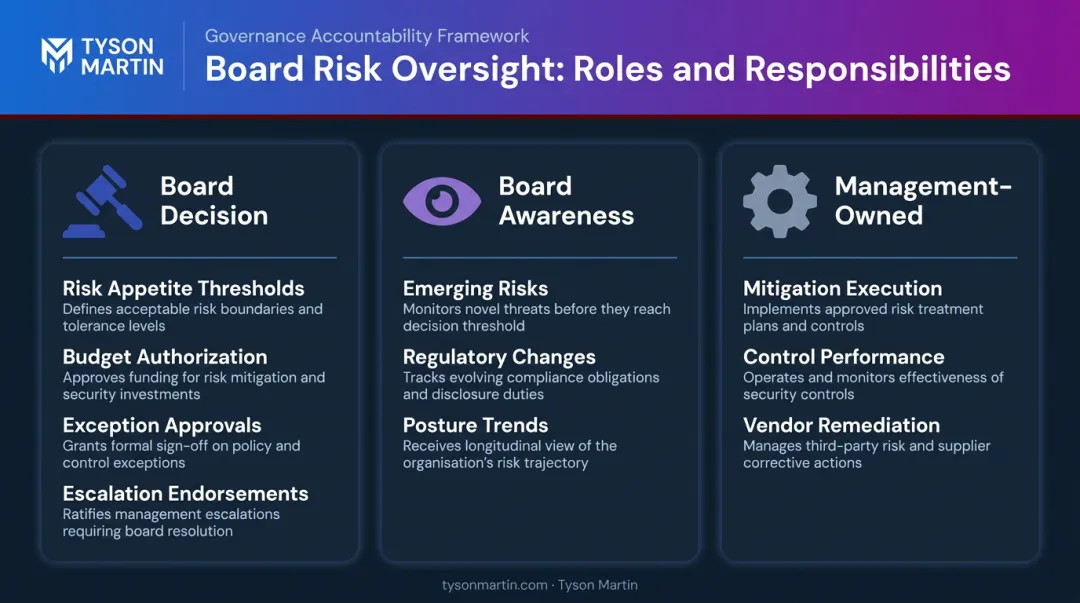 TYSON MARTIN

Governance Accountability Framework

Board Risk Oversight: Roles and Responsibilities

Board Decision

Risk Appetite Thresholds
Defines acceptable risk boundaries and tolerance levels

Budget Authorization
Approves funding for risk mitigation and security investments

Exception Approvals
Grants formal sign-off on policy and control exceptions

Escalation Endorsements
Ratifies management escalations requiring board resolution

Board Awareness

Emerging Risks
Monitors novel threats before they reach decision threshold

Regulatory Changes
Tracks evolving compliance obligations and disclosure duties

Posture Trends
Receives longitudinal view of the organisation's risk trajectory

Management-Owned

Mitigation Execution
Implements approved risk treatment plans and controls

Control Performance
Operates and monitors effectiveness of security controls

Vendor Remediation
Manages third-party risk and supplier corrective actions

tysonmartin.com · Tyson Martin